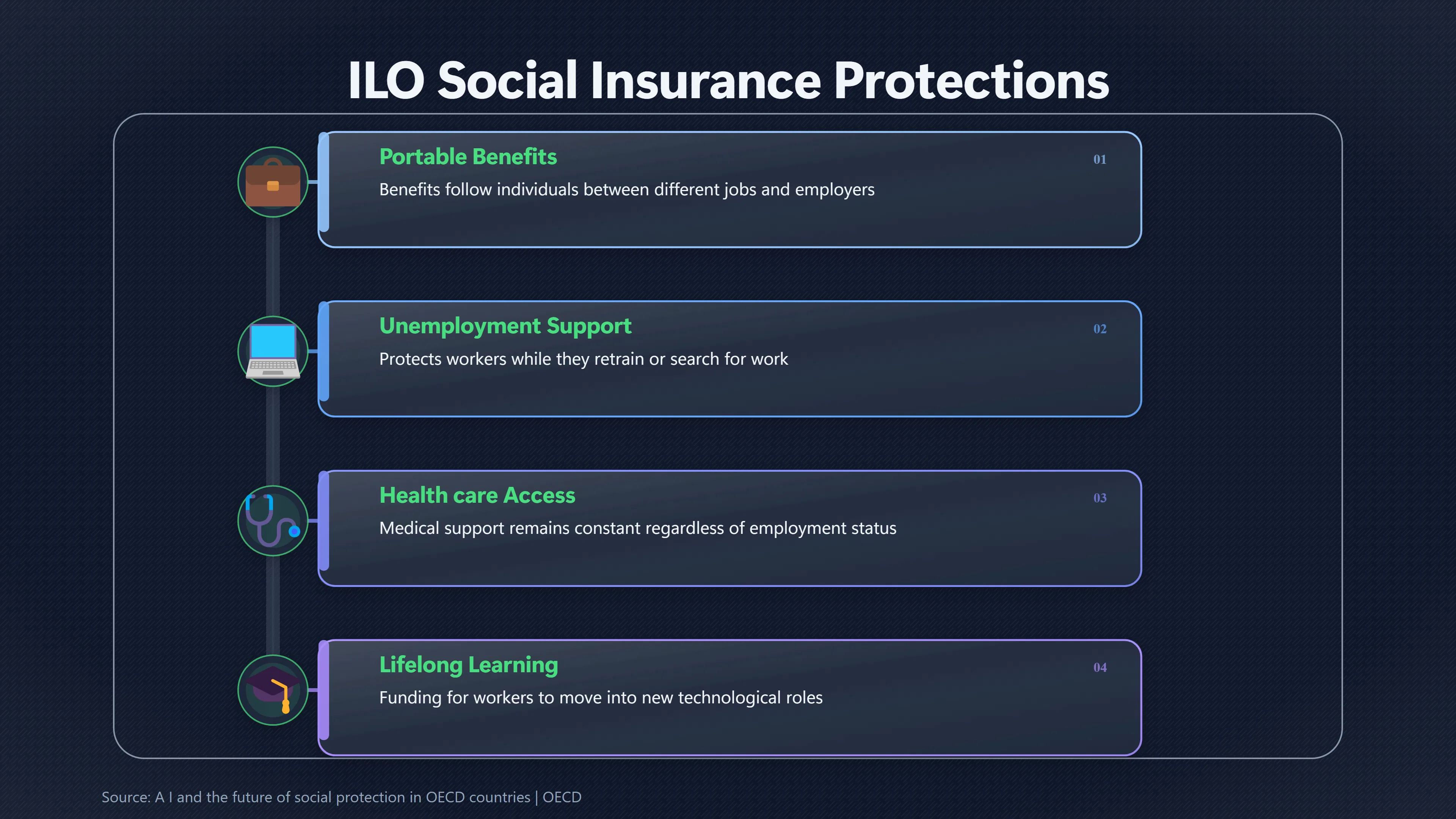 ILO Social Insurance Protections

Portable Benefits
01
Benefits follow individuals between different jobs and employers

Unemployment Support
02
Protects workers while they retrain or search for work

Health care Access
03
Medical support remains constant regardless of employment status

Lifelong Learning
04
Funding for workers to move into new technological roles

Source: A I and the future of social protection in OECD countries | OECD